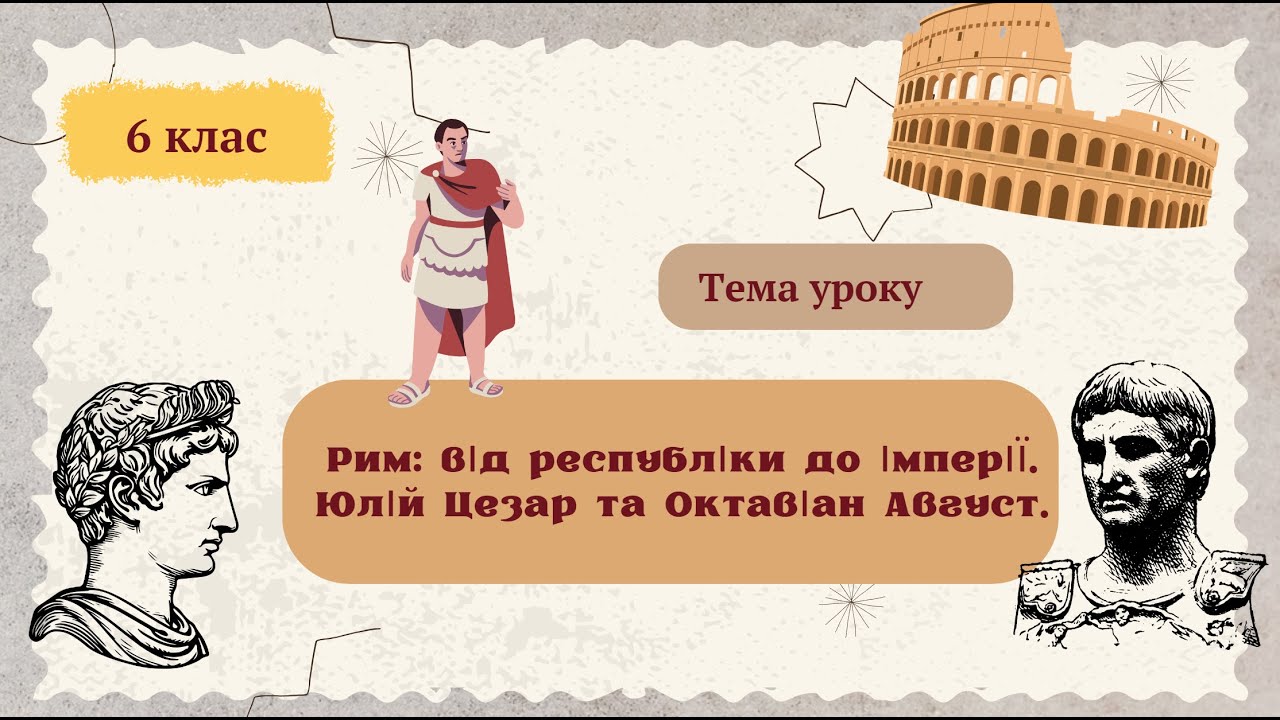 6 клас

Тема уроку

Рим: від республіки до імперії. Юлій Цезар та Октавіан Август.